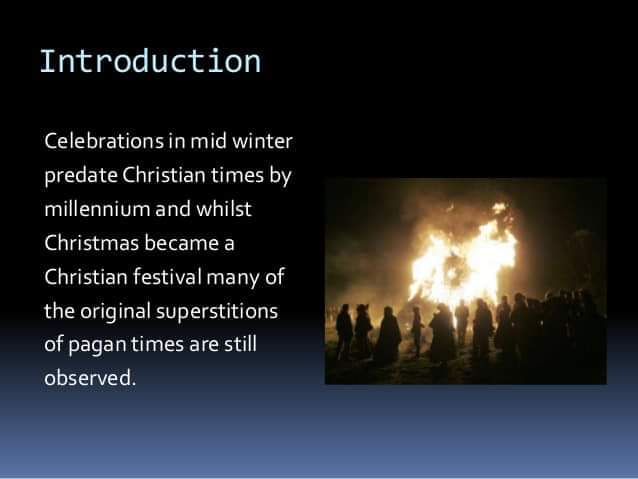 Introduction

Celebrations in mid winter predate Christian times by millennium and whilst Christmas became a Christian festival many of the original superstitions of pagan times are still observed.